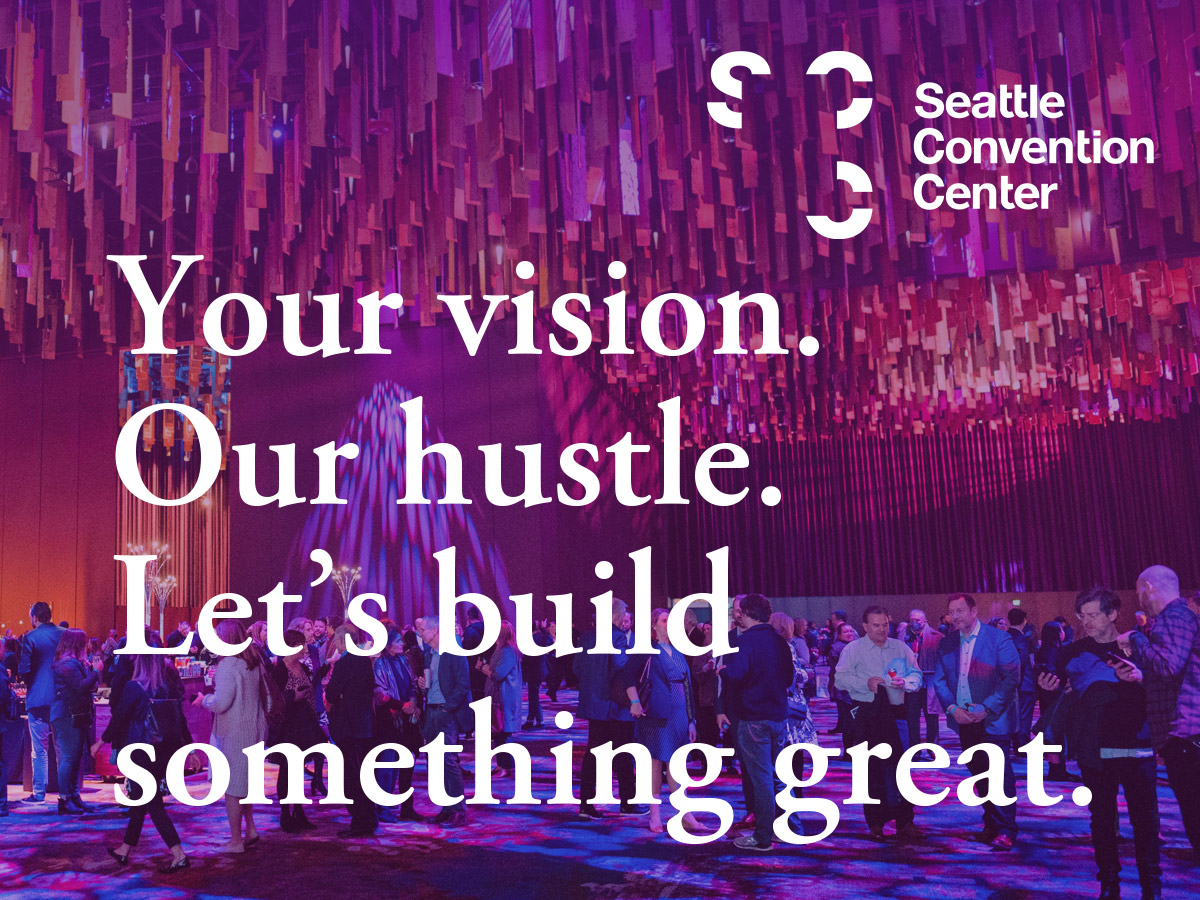 Seattle Convention Center

Your vision. Our hustle. Let's build something great.